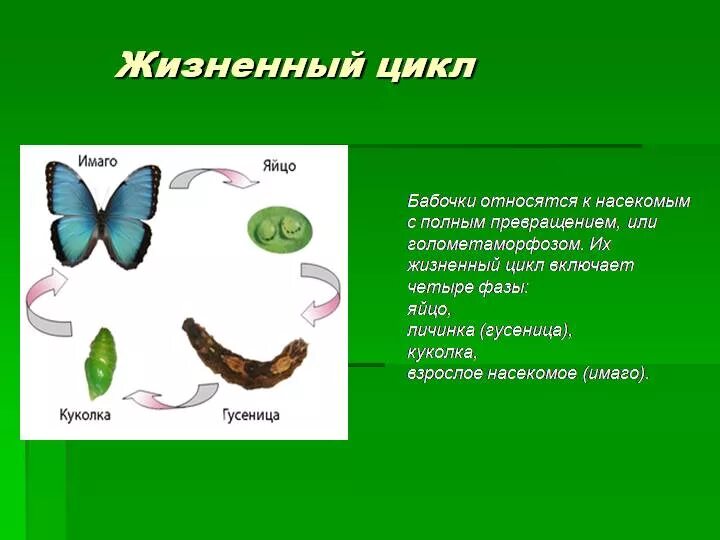 Жизненный цикл

Имаго

Яйцо

Куколка

Гусеница

Бабочки относятся к насекомым с полным превращением, или голометаморфозом. Их жизненный цикл включает четыре фазы:
яйцо,
личинка (гусеница),
куколка,
взрослое насекомое (имаго).